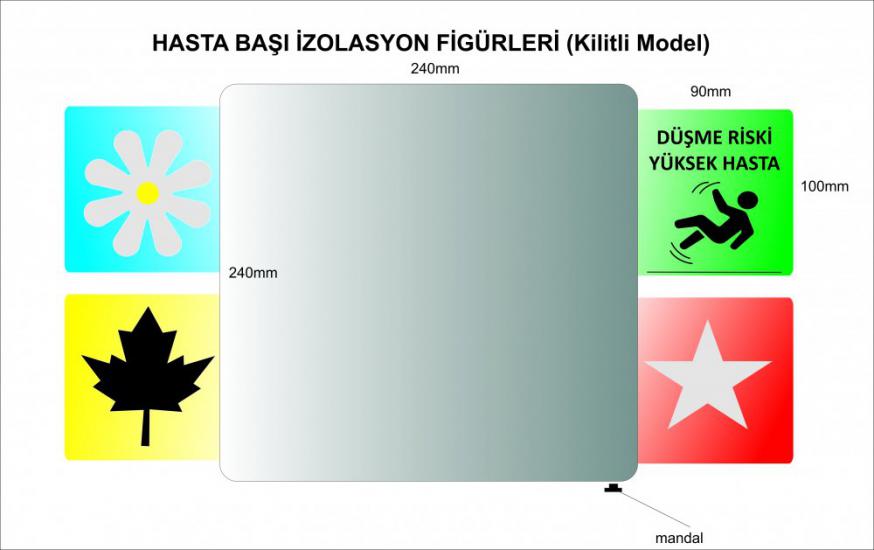 HASTA BAŞI İZOLASYON FİGÜRLERİ (Kilitli Model)

240mm

90mm

DÜŞME RİSKİ YÜKSEK HASTA

100mm

240mm

mandal